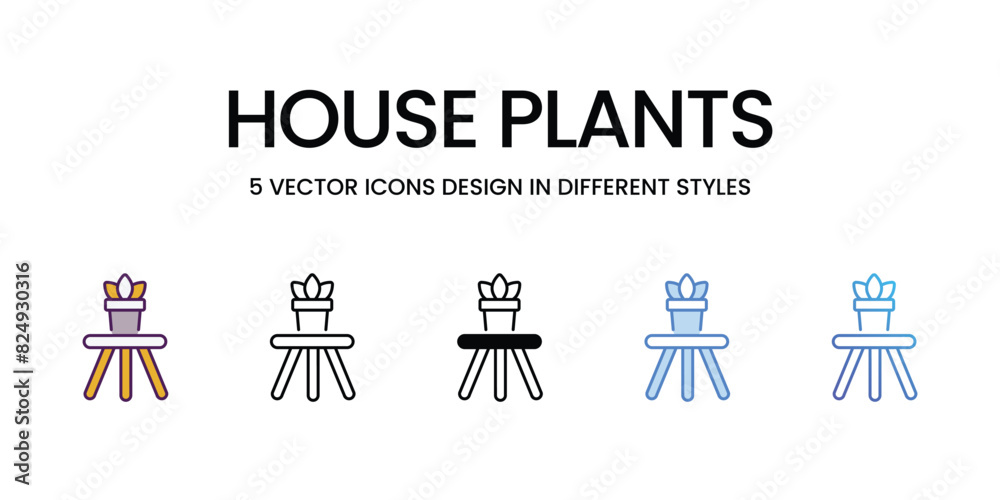 HOUSE PLANTS

5 VECTOR ICONS DESIGN IN DIFFERENT STYLES

Adobe Stock | #824930316